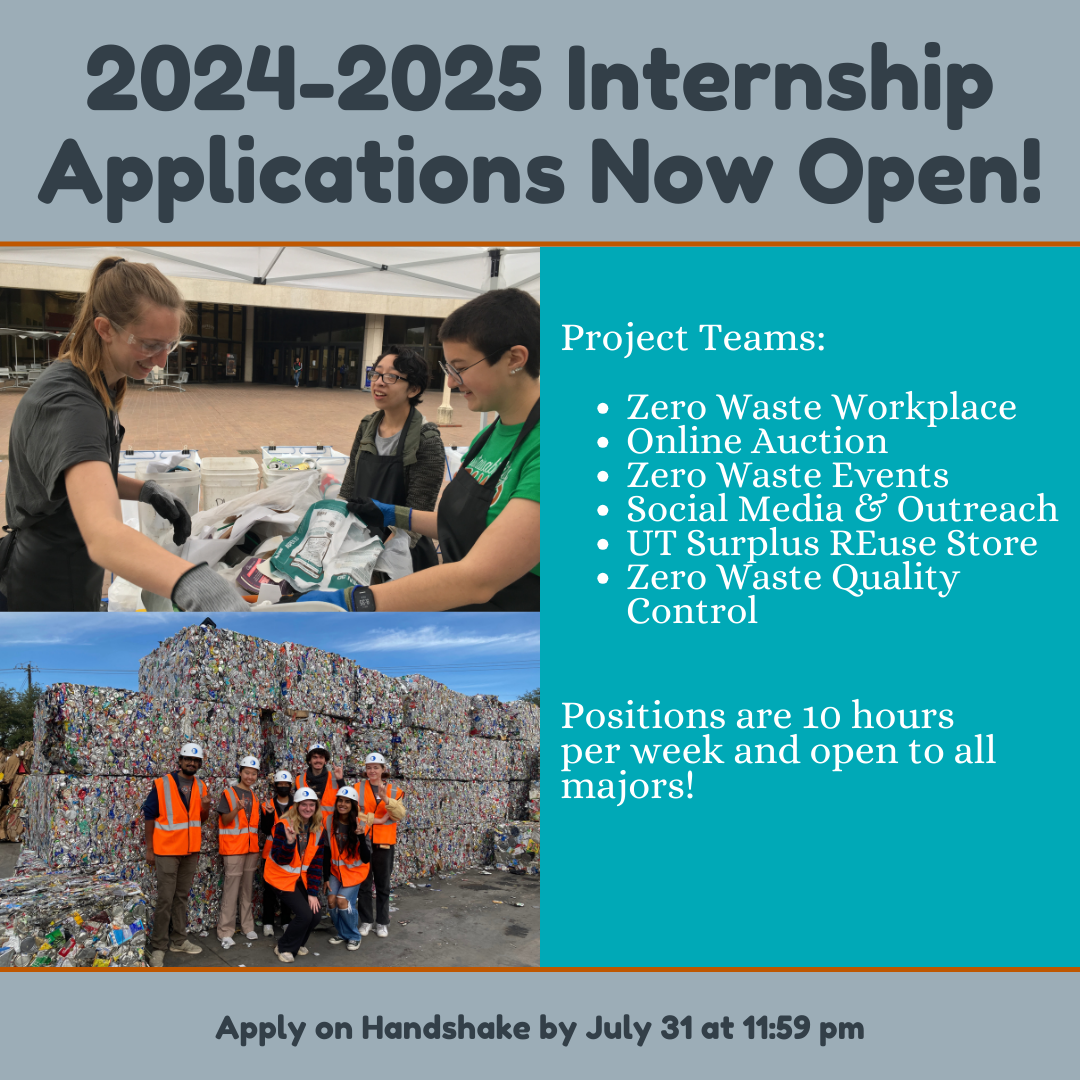 2024-2025 Internship Applications Now Open!

Project Teams:

- Zero Waste Workplace
- Online Auction
- Zero Waste Events
- Social Media & Outreach
- UT Surplus REuse Store
- Zero Waste Quality Control

Positions are 10 hours per week and open to all majors!

Apply on Handshake by July 31 at 11:59 pm